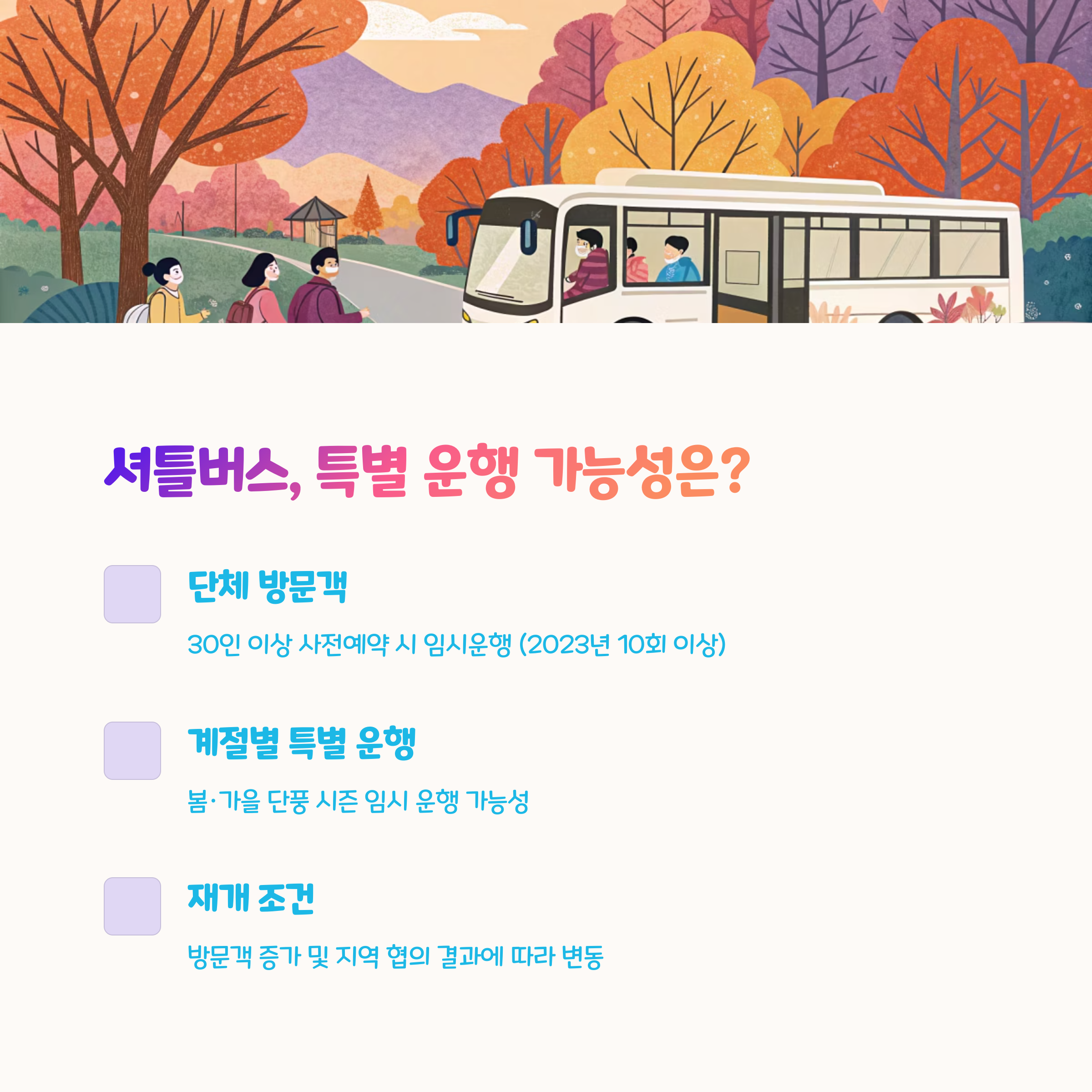 셔틀버스, 특별 운행 가능성은?

단체 방문객

30인 이상 사전예약 시 임시운행 (2023년 10회 이상)

계절별 특별 운행

봄·가을 단풍 시즌 임시 운행 가능성

재개 조건

방문객 증가 및 지역 협의 결과에 따라 변동